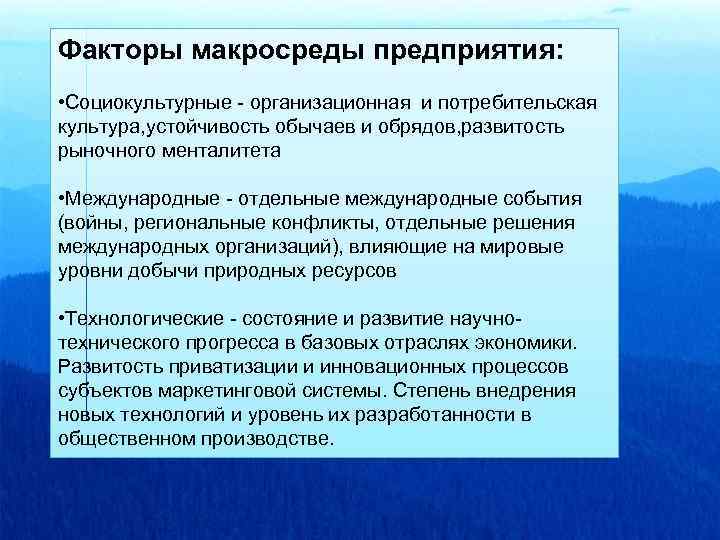 Факторы макросреды предприятия:

•Социокультурные - организационная и потребительская культура,устойчивость обычаев и обрядов,развитость рыночного менталитета

•Международные - отдельные международные события (войны, региональные конфликты, отдельные решения международных организаций), влияющие на мировые уровни добычи природных ресурсов

•Технологические - состояние и развитие научно-технического прогресса в базовых отраслях экономики. Развитость приватизации и инновационных процессов субъектов маркетинговой системы. Степень внедрения новых технологий и уровень их разработанности в общественном производстве.